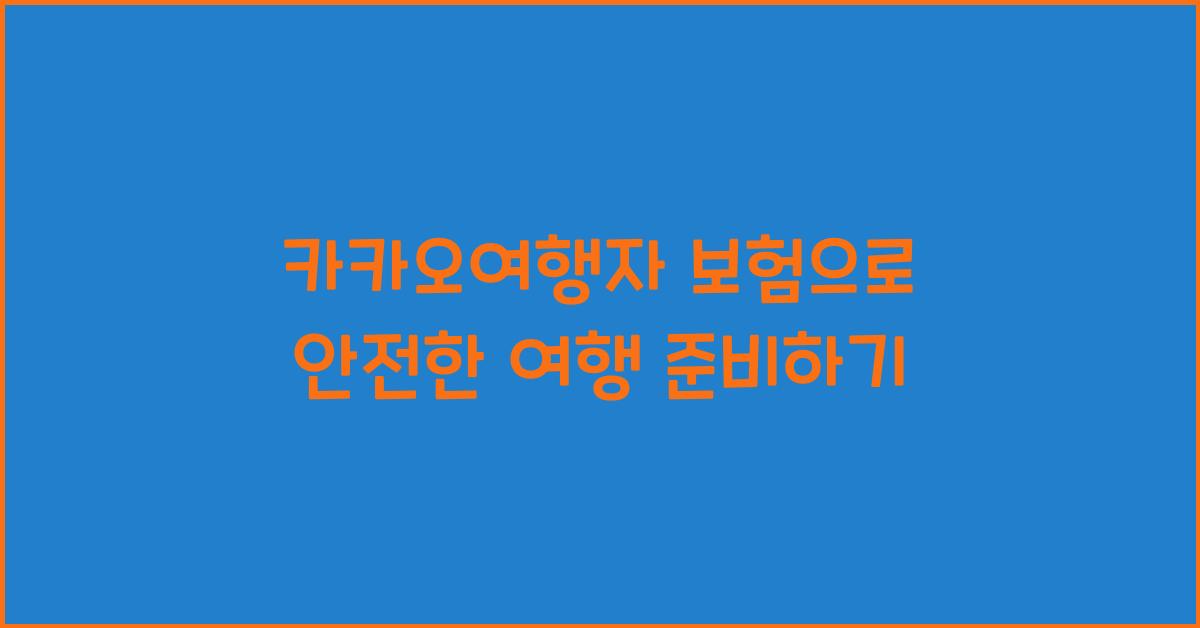 카카오여행자 보험으로
안전한 여행 준비하기